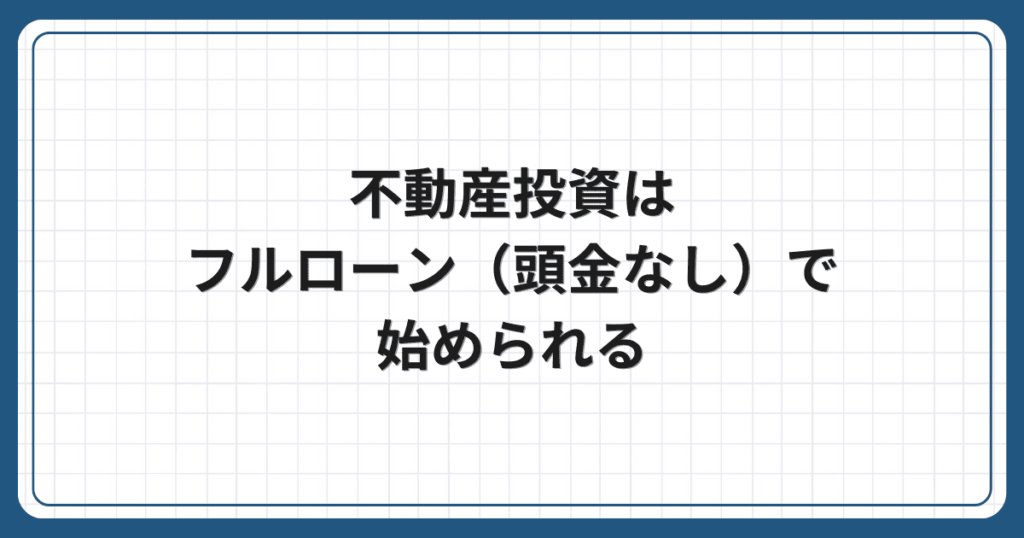 不動産投資は
フルローン（頭金なし）で
始められる